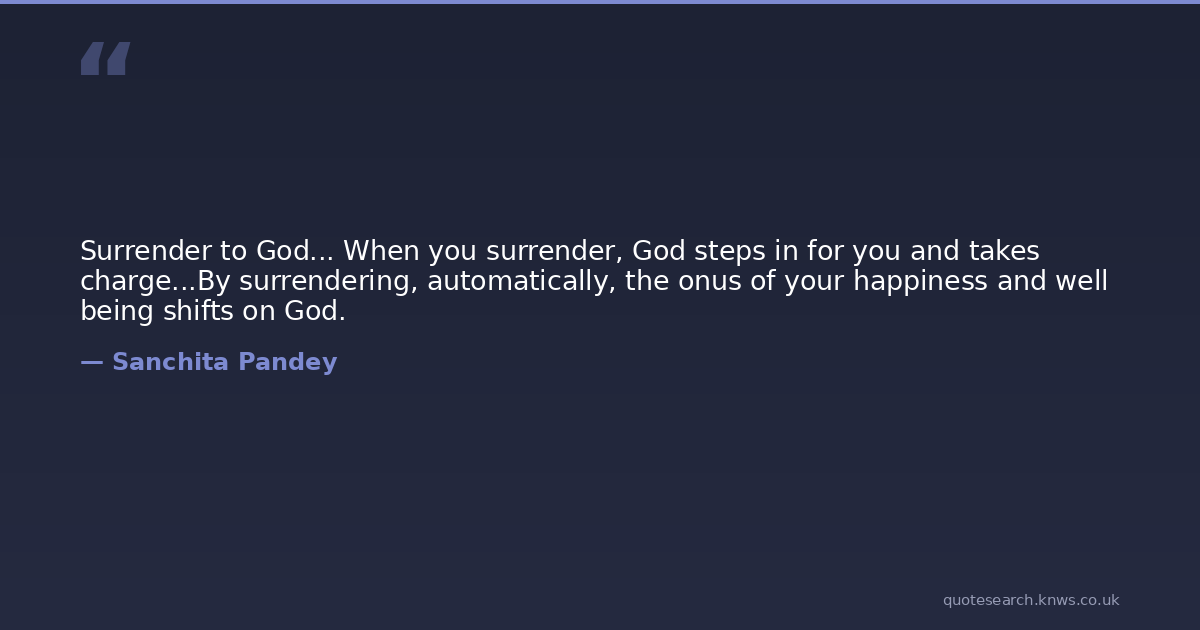 “

Surrender to God... When you surrender, God steps in for you and takes charge...By surrendering, automatically, the onus of your happiness and well being shifts on God.

— Sanchita Pandey

quotesearch.knws.co.uk